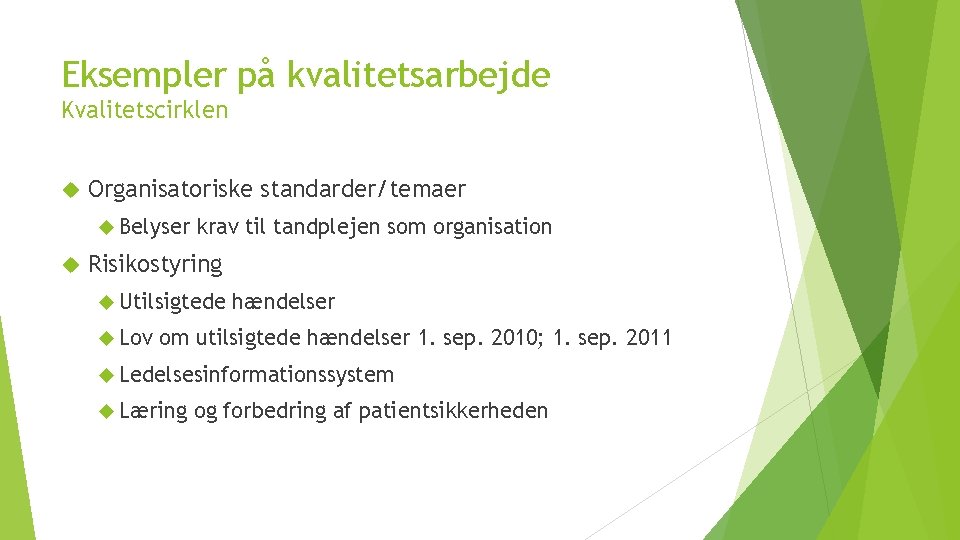 Eksempler på kvalitetsarbejde
Kvalitetscirklen

Organisatoriske standarder/temaer

Belyser krav til tandplejen som organisation

Risikostyring

Utilsigtede hændelser

Lov om utilsigtede hændelser 1. sep. 2010; 1. sep. 2011

Ledelsesinformationssystem

Læring og forbedring af patientsikkerheden